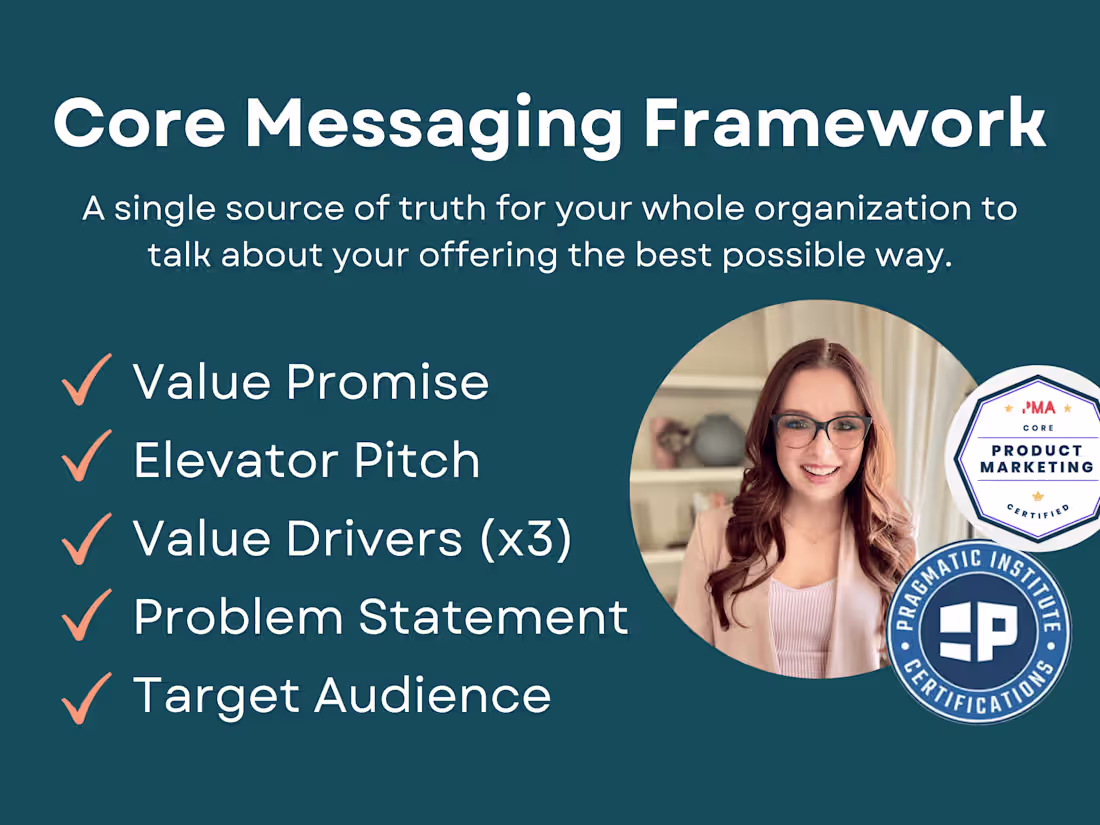 Core Messaging Framework

A single source of truth for your whole organization to talk about your offering the best possible way.

✓ Value Promise
✓ Elevator Pitch
✓ Value Drivers (x3)
✓ Problem Statement
✓ Target Audience

PMA
CORE
PRODUCT MARKETING
CERTIFIED

PRAGMATIC INSTITUTE
CERTIFICATIONS